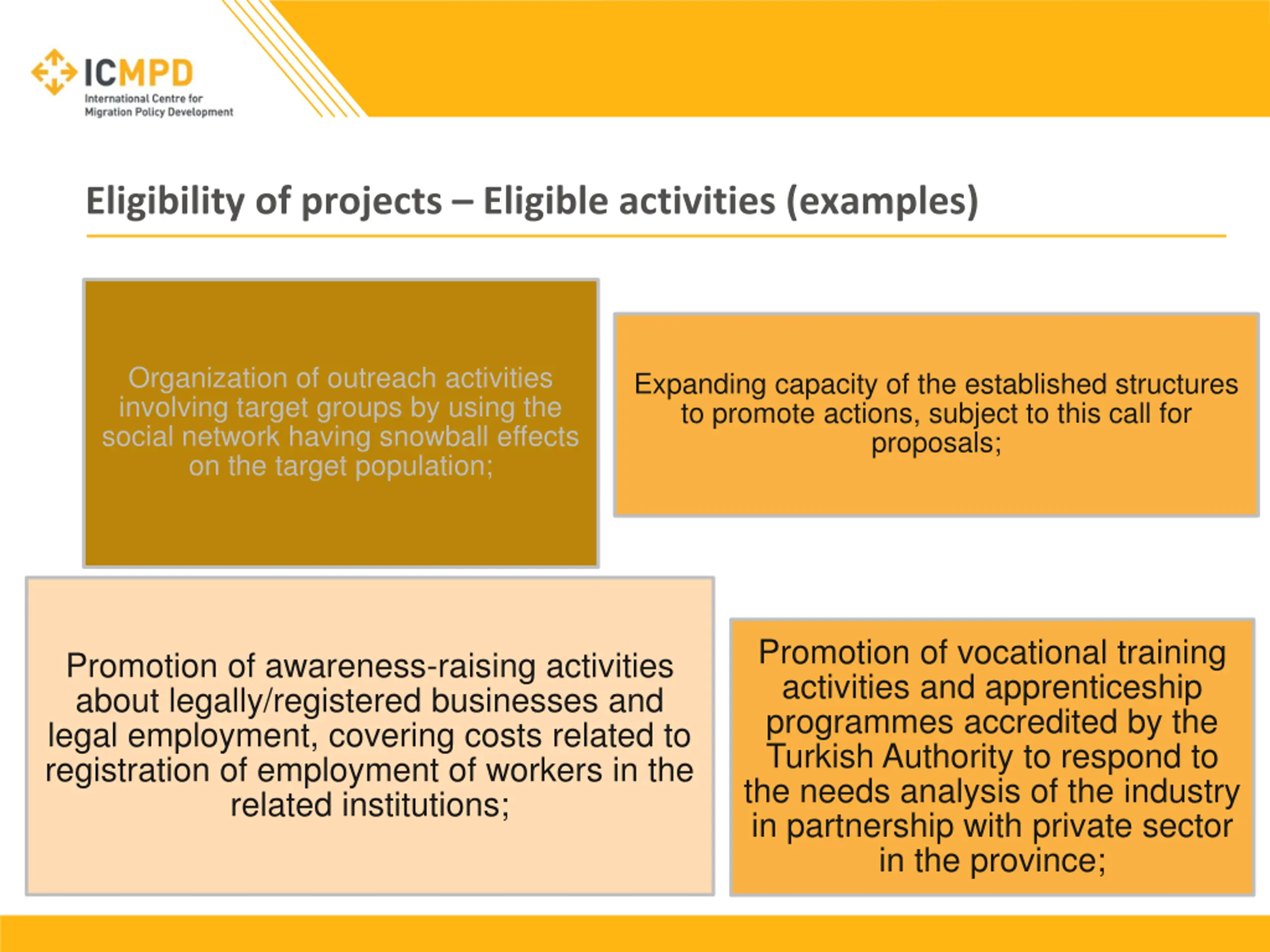 ICMPD
International Centre for Migration Policy Development

Eligibility of projects – Eligible activities (examples)

Organization of outreach activities involving target groups by using the social network having snowball effects on the target population;

Expanding capacity of the established structures to promote actions, subject to this call for proposals;

Promotion of awareness-raising activities about legally/registered businesses and legal employment, covering costs related to registration of employment of workers in the related institutions;

Promotion of vocational training activities and apprenticeship programmes accredited by the Turkish Authority to respond to the needs analysis of the industry in partnership with private sector in the province;